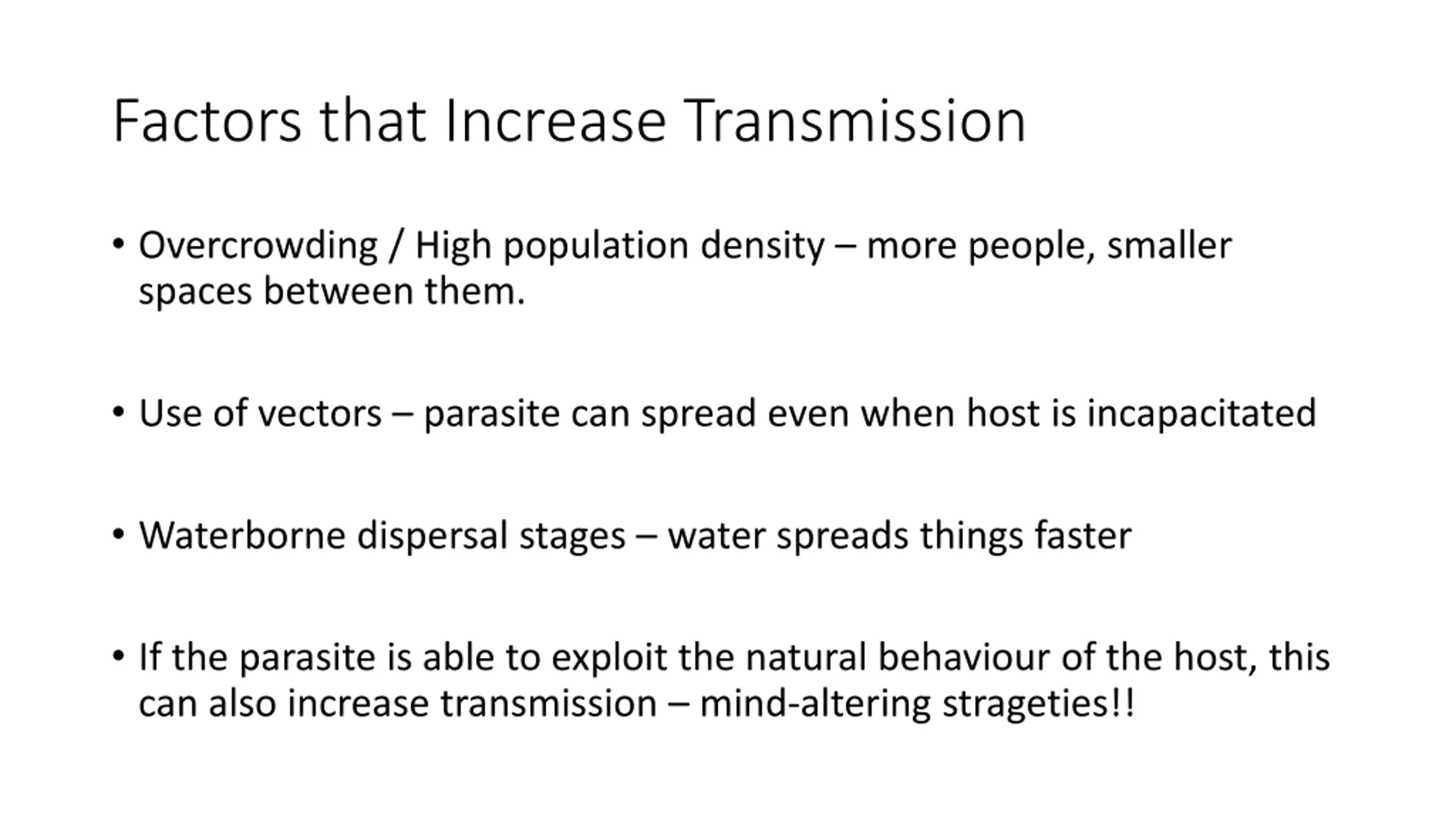 Factors that Increase Transmission

• Overcrowding / High population density – more people, smaller spaces between them.

• Use of vectors – parasite can spread even when host is incapacitated

• Waterborne dispersal stages – water spreads things faster

• If the parasite is able to exploit the natural behaviour of the host, this can also increase transmission – mind-altering strageties!!